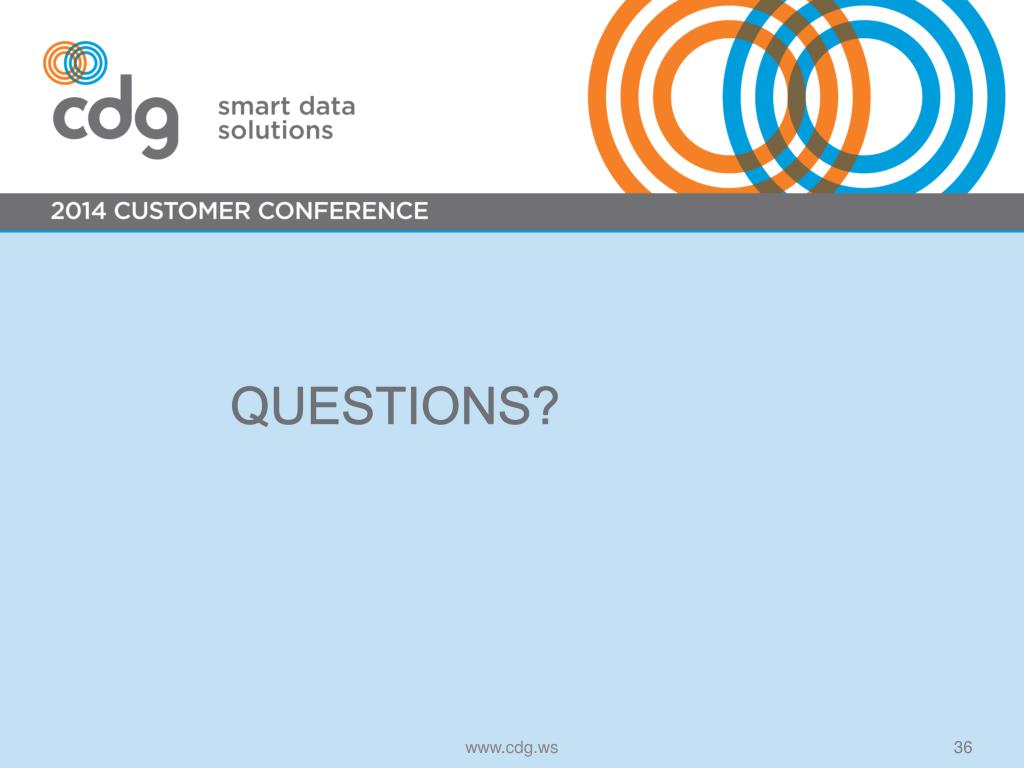 cdg smart data solutions

2014 CUSTOMER CONFERENCE

QUESTIONS?

www.cdg.ws

36